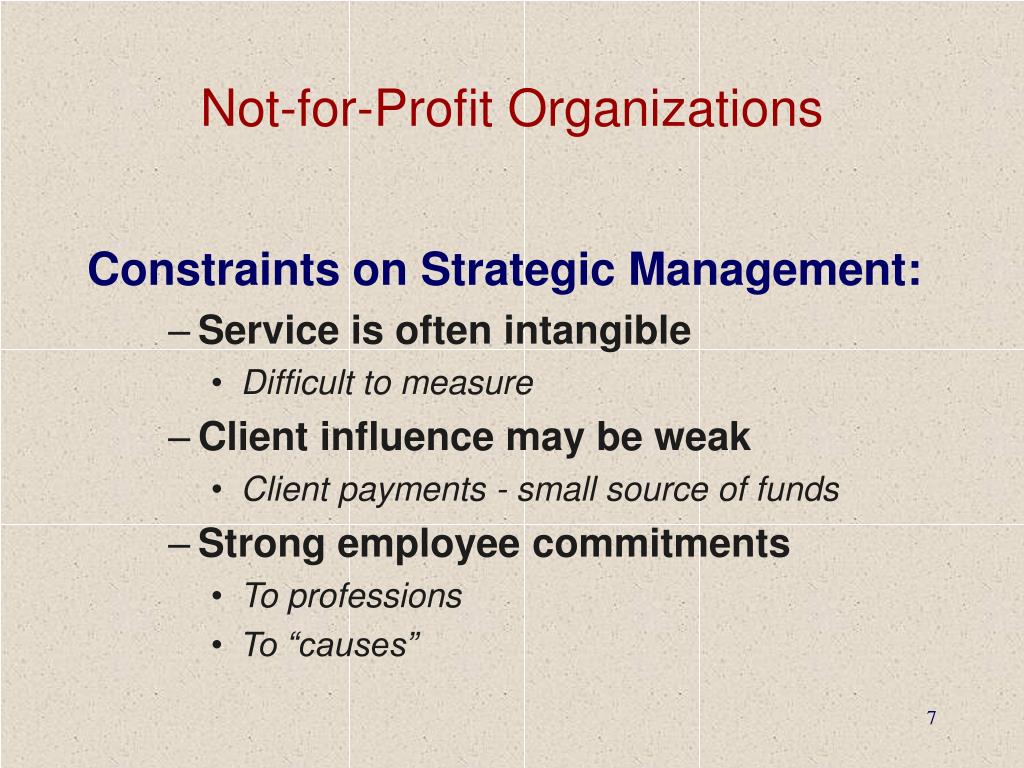 Not-for-Profit Organizations

Constraints on Strategic Management:

– Service is often intangible
• Difficult to measure
– Client influence may be weak
• Client payments - small source of funds
– Strong employee commitments
• To professions
• To “causes”

7